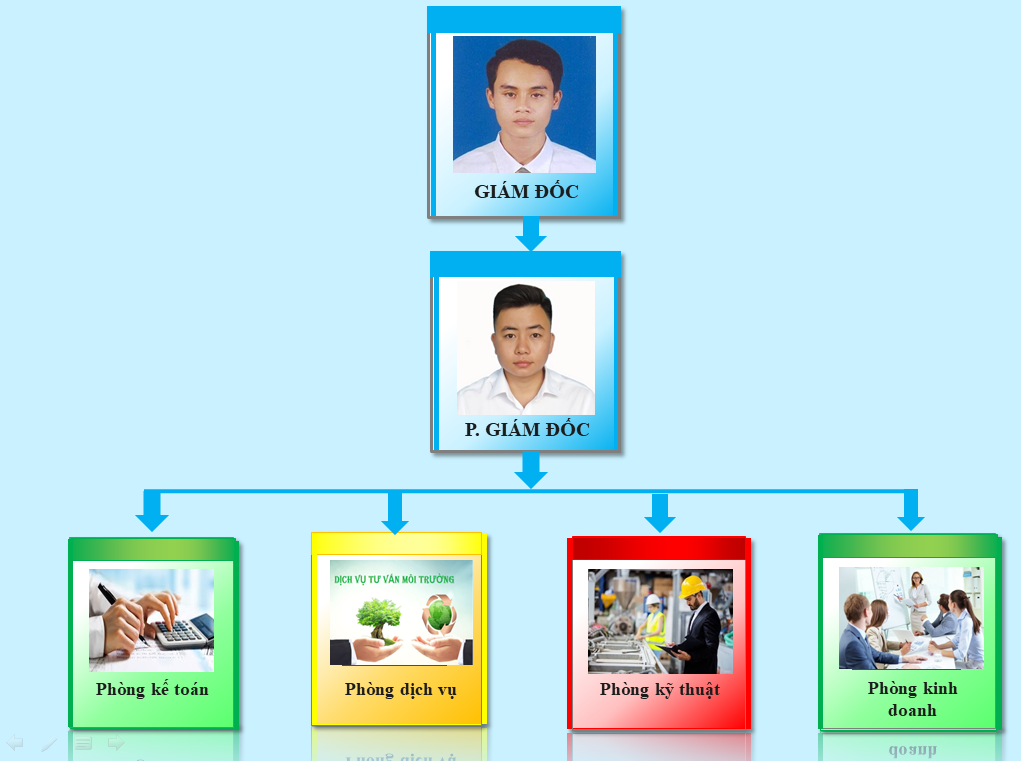 GIÁM ĐỐC

P. GIÁM ĐỐC

Phòng kế toán

DỊCH VỤ TƯ VẤN MÔI TRƯỜNG

Phòng dịch vụ

Phòng kỹ thuật

Phòng kinh doanh